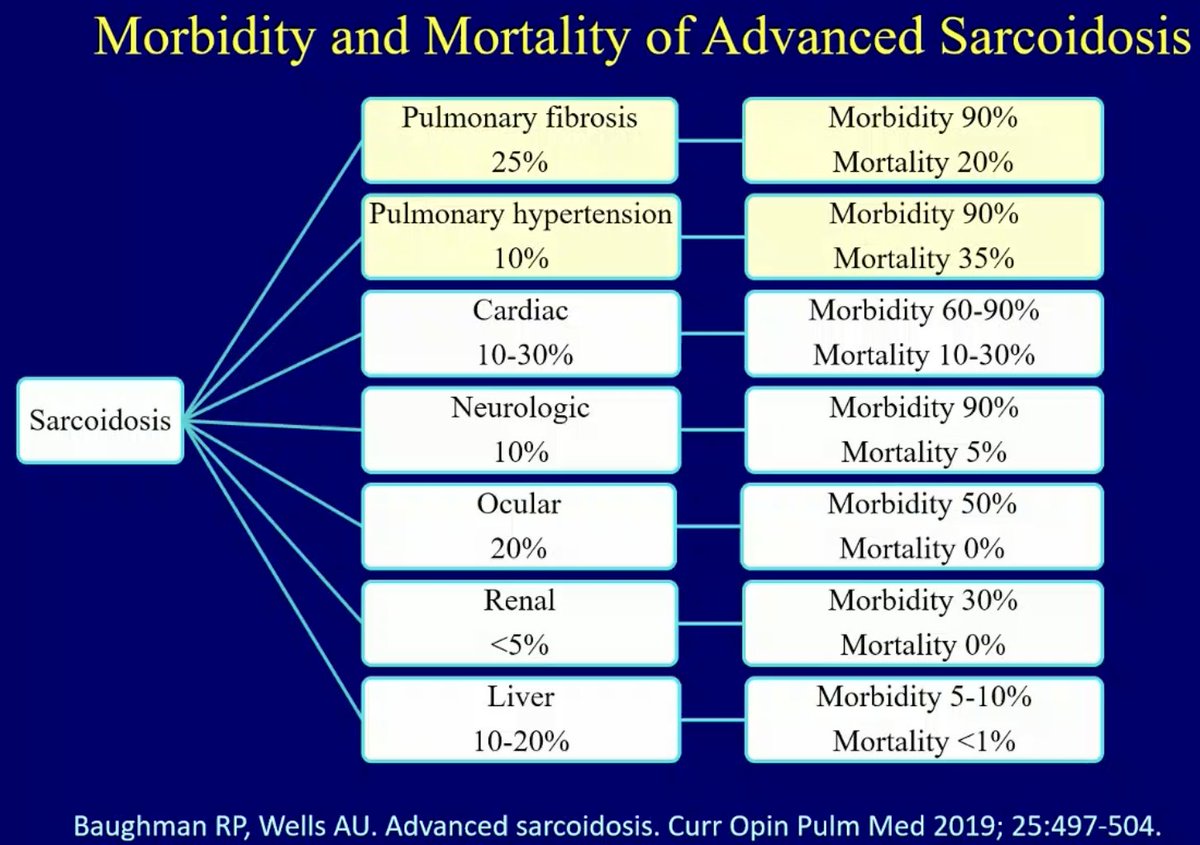 Morbidity and Mortality of Advanced Sarcoidosis

Sarcoidosis

Pulmonary fibrosis
25%

Morbidity 90%
Mortality 20%

Pulmonary hypertension
10%

Morbidity 90%
Mortality 35%

Cardiac
10-30%

Morbidity 60-90%
Mortality 10-30%

Neurologic
10%

Morbidity 90%
Mortality 5%

Ocular
20%

Morbidity 50%
Mortality 0%

Renal
<5%

Morbidity 30%
Mortality 0%

Liver
10-20%

Morbidity 5-10%
Mortality <1%

Baughman RP, Wells AU. Advanced sarcoidosis. Curr Opin Pulm Med 2019; 25:497-504.